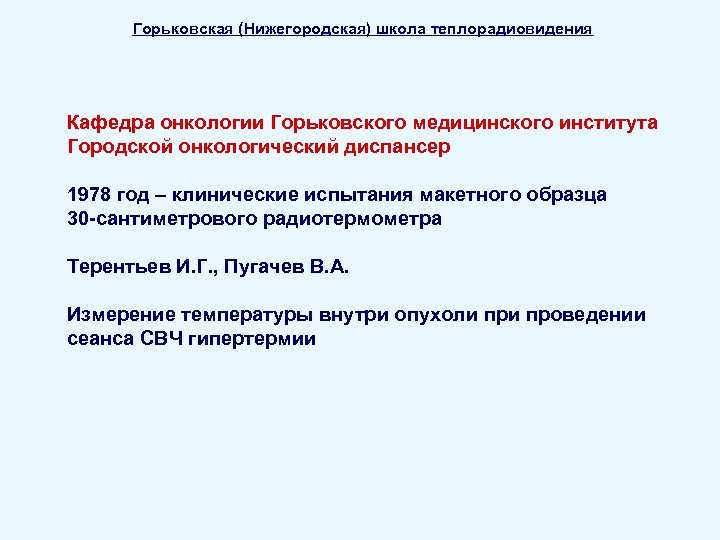 Горьковская (Нижегородская) школа теплорадиовидения

Кафедра онкологии Горьковского медицинского института
Городской онкологический диспансер

1978 год – клинические испытания макетного образца 30-сантиметрового радиотермометра

Терентьев И.Г., Пугачев В.А.

Измерение температуры внутри опухоли при проведении сеанса СВЧ гипертермии